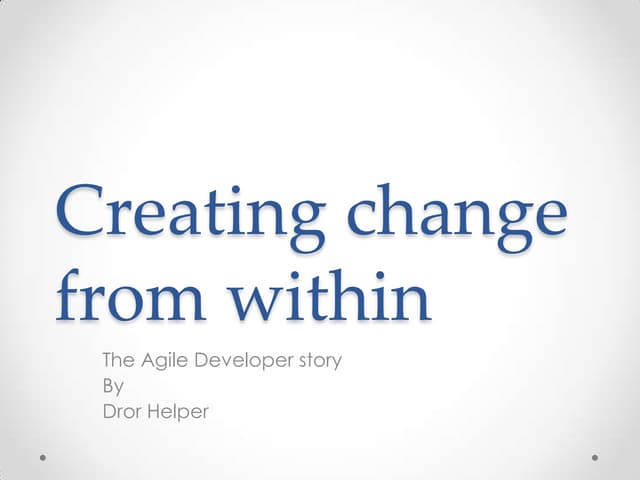 Creating change from within

The Agile Developer story
By
Dror Helper